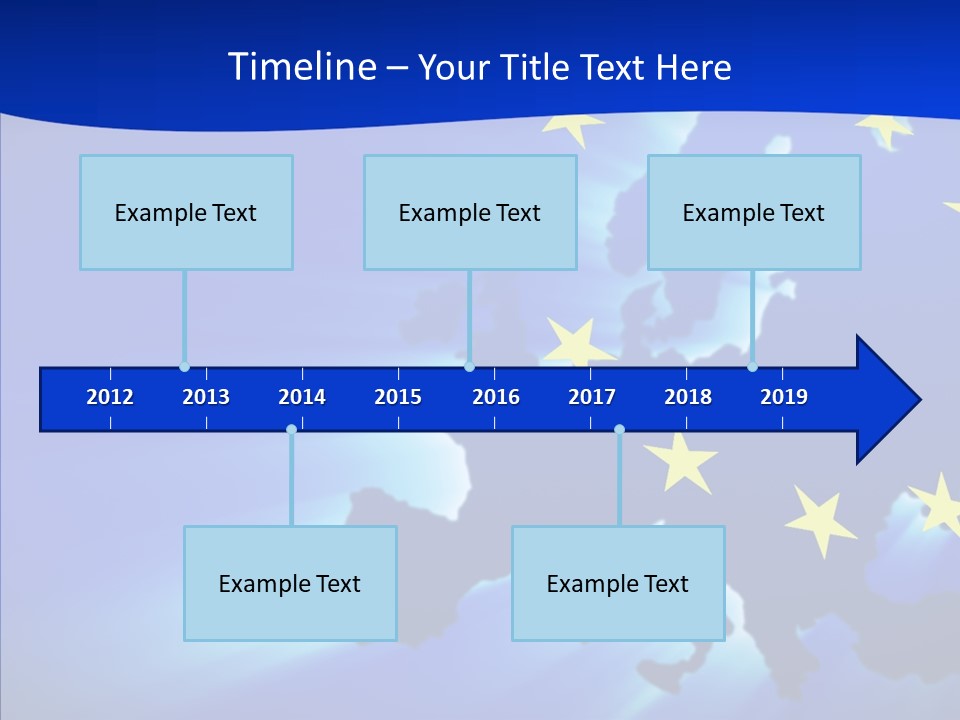 Timeline – Your Title Text Here

Example Text

Example Text

Example Text

2012 2013 2014 2015 2016 2017 2018 2019

Example Text

Example Text